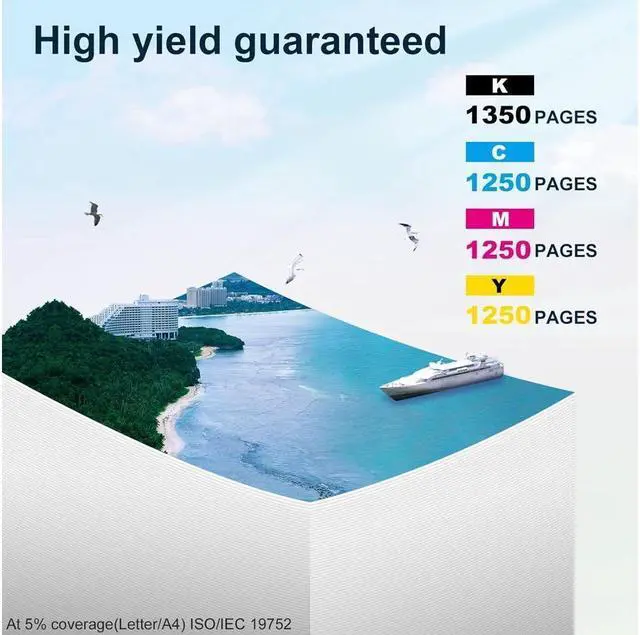 High yield guaranteed

K
1350 PAGES

C
1250 PAGES

M
1250 PAGES

Y
1250 PAGES

At 5% coverage(Letter/A4) ISO/IEC 19752